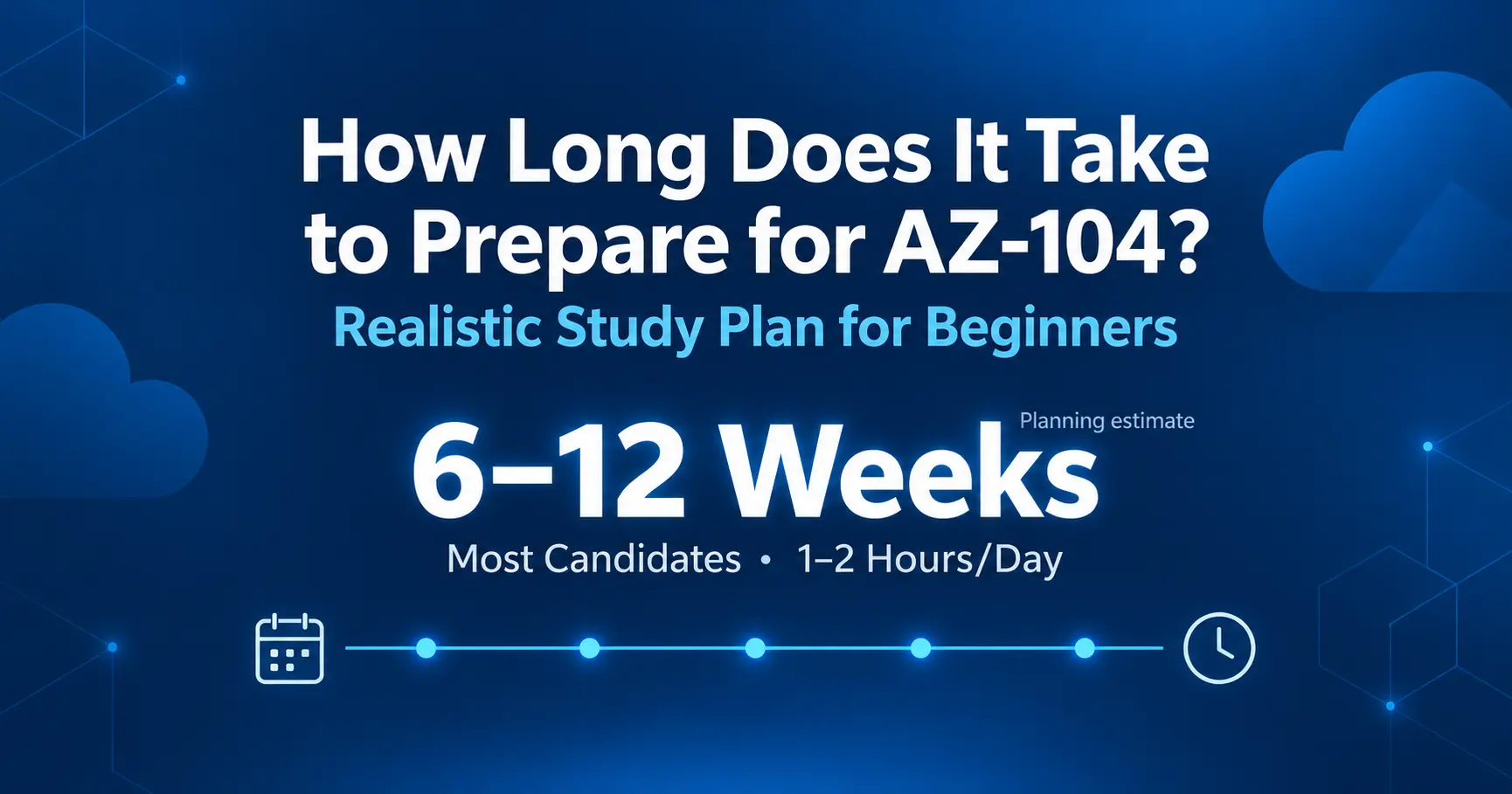 How Long Does It Take to Prepare for AZ-104?

Realistic Study Plan for Beginners

Planning estimate

6–12 Weeks

Most Candidates • 1–2 Hours/Day